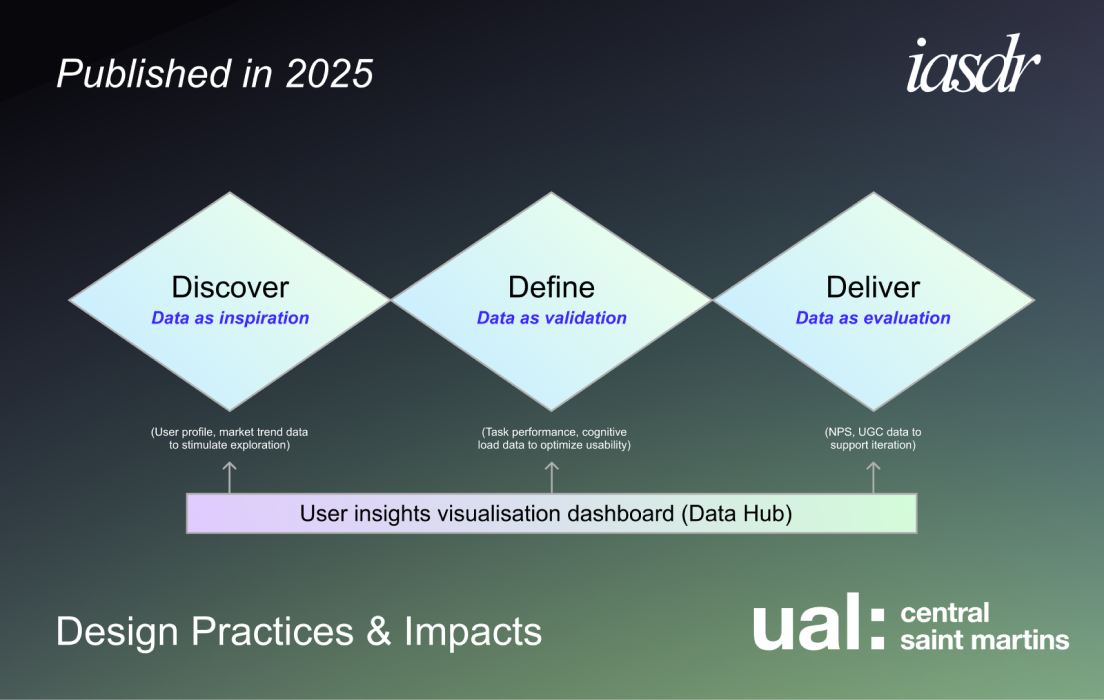 Published in 2025

iasdr

Discover
Data as inspiration

Define
Data as validation

Deliver
Data as evaluation

(User profile, market trend data to stimulate exploration)

(Task performance, cognitive load data to optimize usability)

(NPS, UGC data to support iteration)

User insights visualisation dashboard (Data Hub)

Design Practices & Impacts

ual: central saint martins